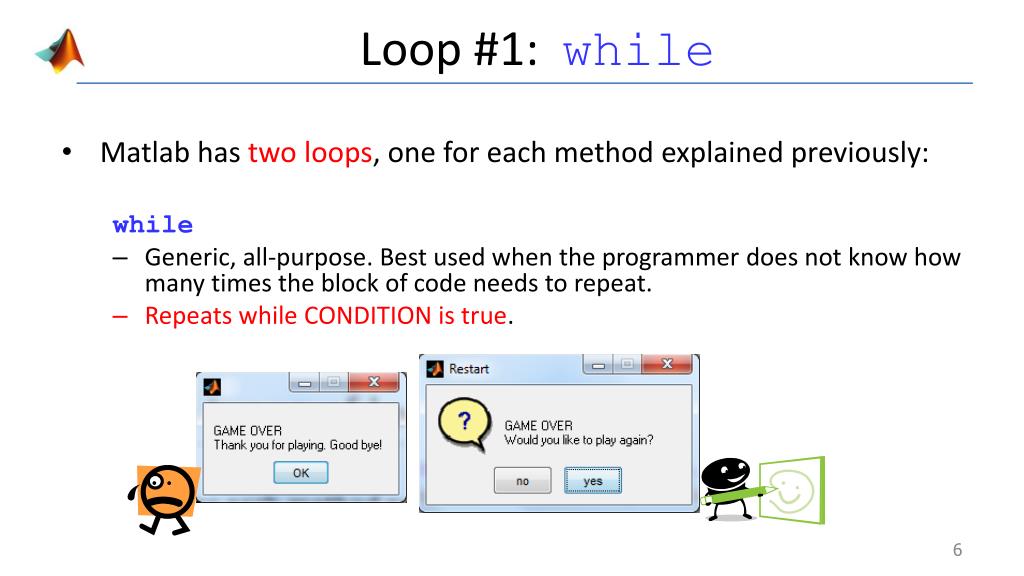 Loop #1: while

• Matlab has two loops, one for each method explained previously:

while
– Generic, all-purpose. Best used when the programmer does not know how many times the block of code needs to repeat.
– Repeats while CONDITION is true.

GAME OVER
Thank you for playing. Good bye!
OK

Restart
?
GAME OVER
Would you like to play again?
no
yes

6